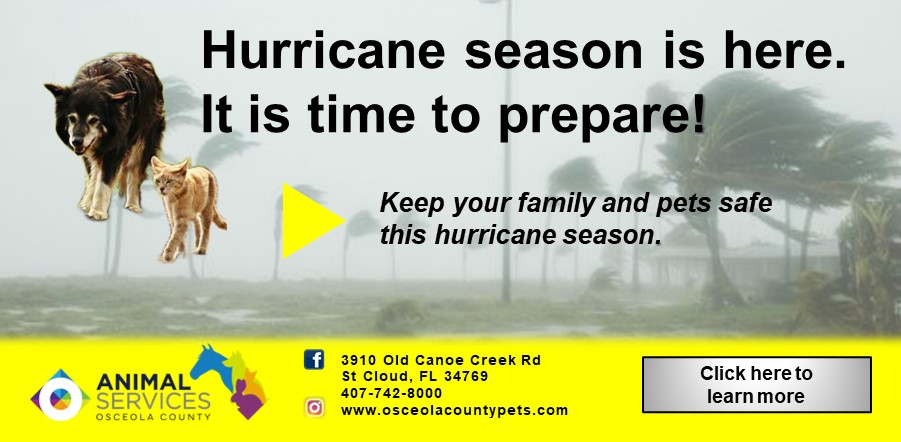 Hurricane season is here.
It is time to prepare!

Keep your family and pets safe this hurricane season.

ANIMAL SERVICES
OSCEOLA COUNTY

3910 Old Canoe Creek Rd
St Cloud, FL 34769
407-742-8000
www.osceolacountypets.com

Click here to learn more